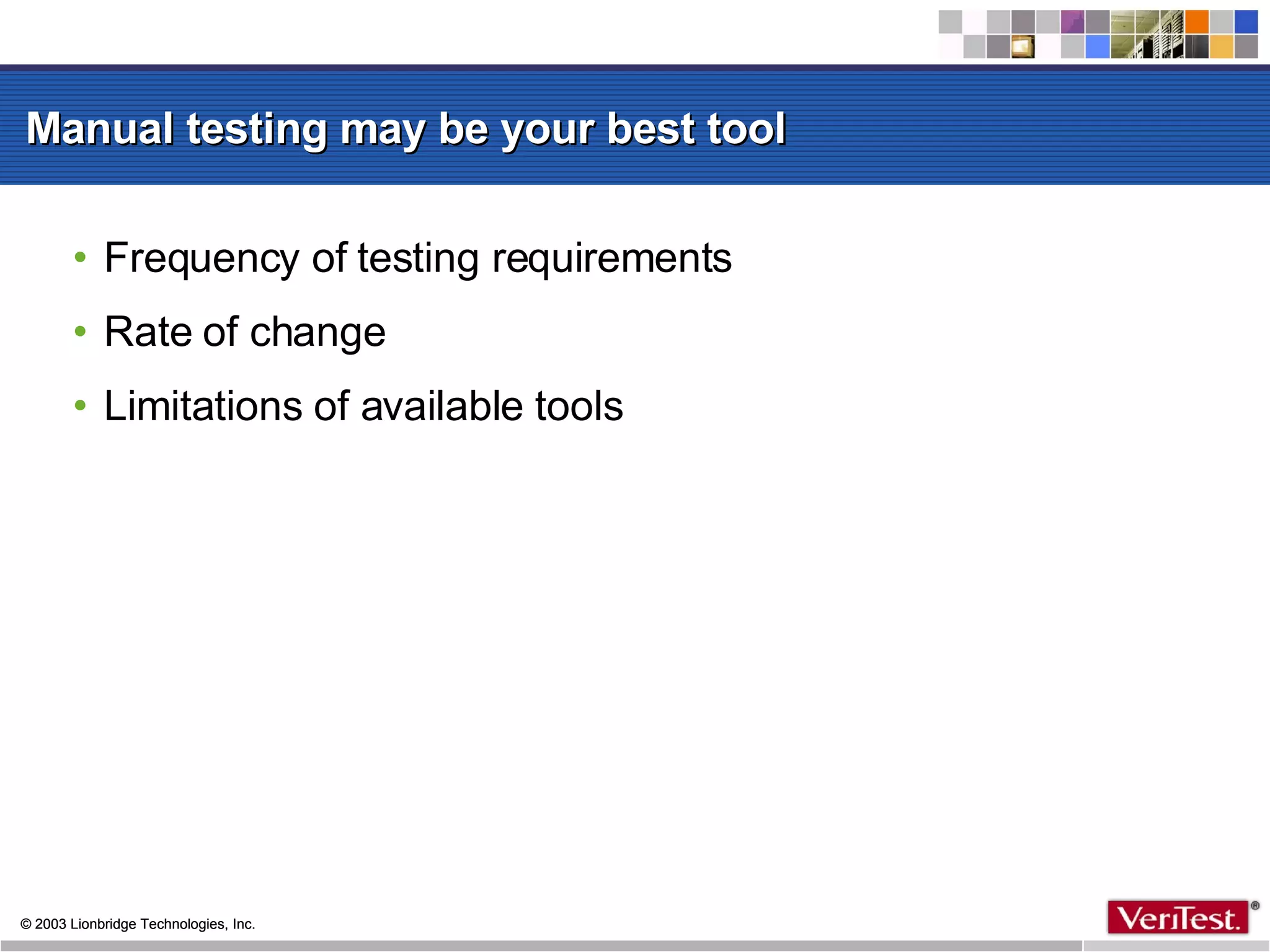 Manual testing may be your best tool

• Frequency of testing requirements
• Rate of change
• Limitations of available tools

© 2003 Lionbridge Technologies, Inc.

VeriTest.®